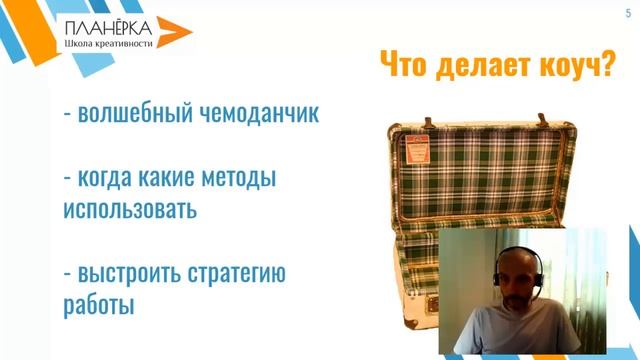 ПЛАНЁРКА
Школа креативности

5

Что делает коуч?

- волшебный чемоданчик

- когда какие методы использовать

- выстроить стратегию работы